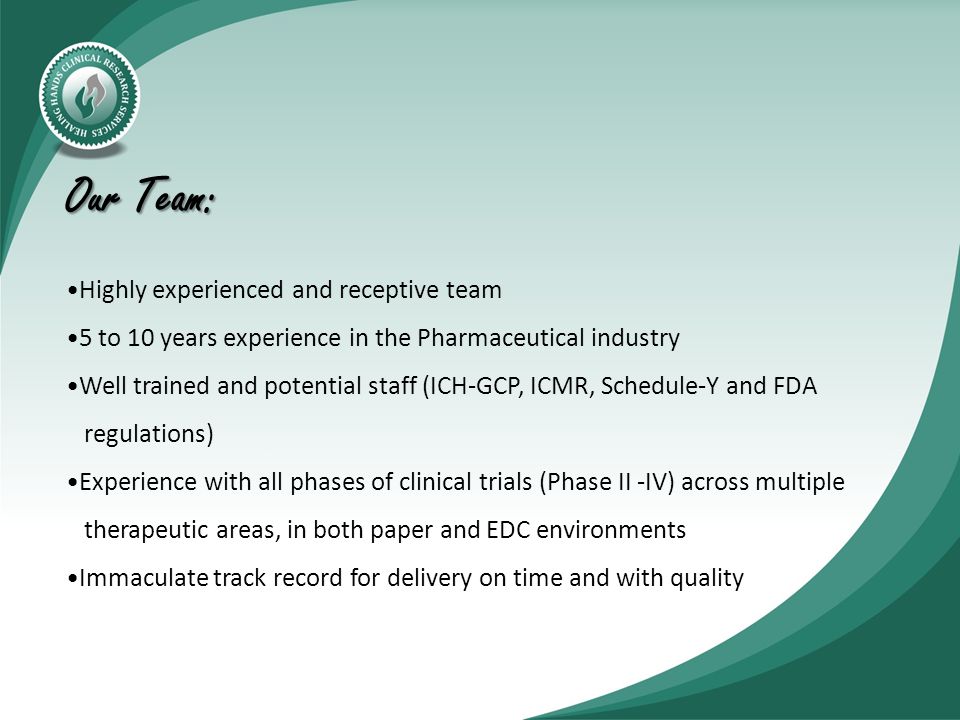 HEALING HANDS CLINICAL RESEARCH SERVICES

Our Team:

•Highly experienced and receptive team

•5 to 10 years experience in the Pharmaceutical industry

•Well trained and potential staff (ICH-GCP, ICMR, Schedule-Y and FDA regulations)

•Experience with all phases of clinical trials (Phase II -IV) across multiple therapeutic areas, in both paper and EDC environments

•Immaculate track record for delivery on time and with quality